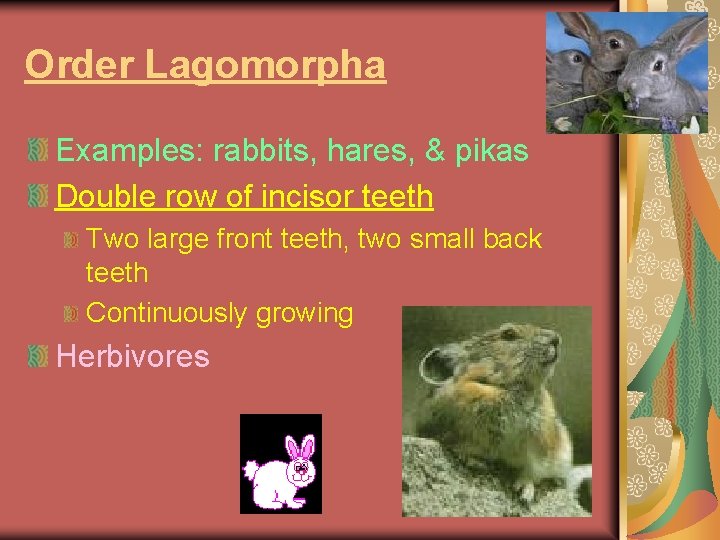 Order Lagomorpha

Examples: rabbits, hares, & pikas

Double row of incisor teeth

Two large front teeth, two small back teeth

Continuously growing

Herbivores